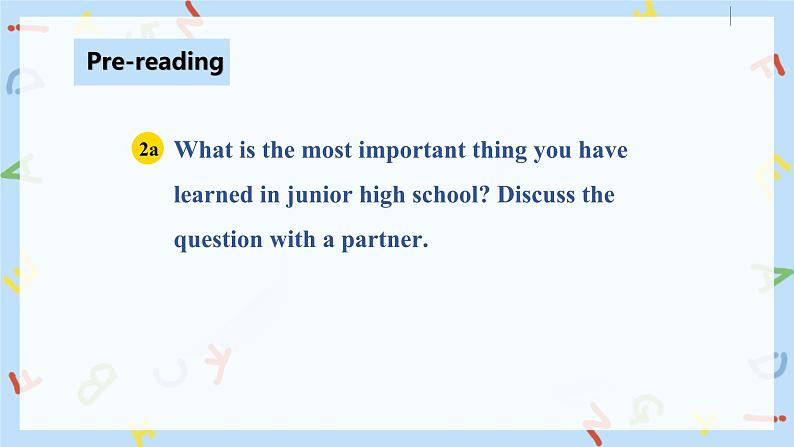 Pre-reading

2a What is the most important thing you have learned in junior high school? Discuss the question with a partner.